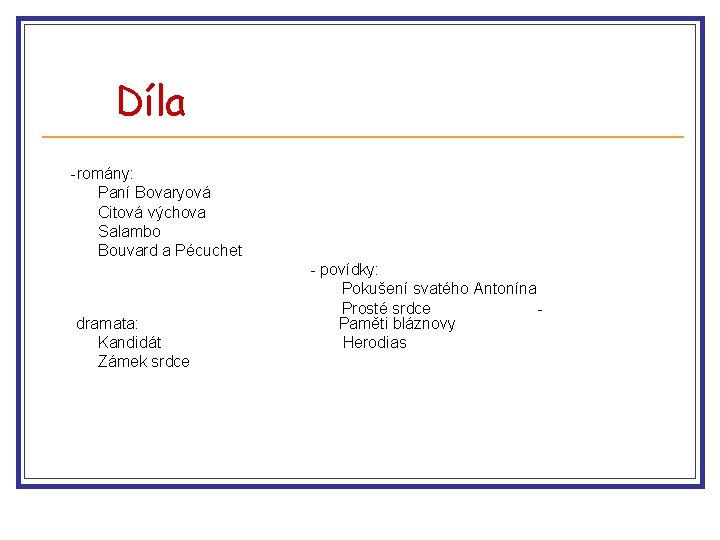 Díla

-romány:
Paní Bovaryová
Citová výchova
Salambo
Bouvard a Pécuchet

- povídky:
Pokušení svatého Antonína
Prosté srdce -
Paměti bláznovy
Herodias

dramata:
Kandidát
Zámek srdce